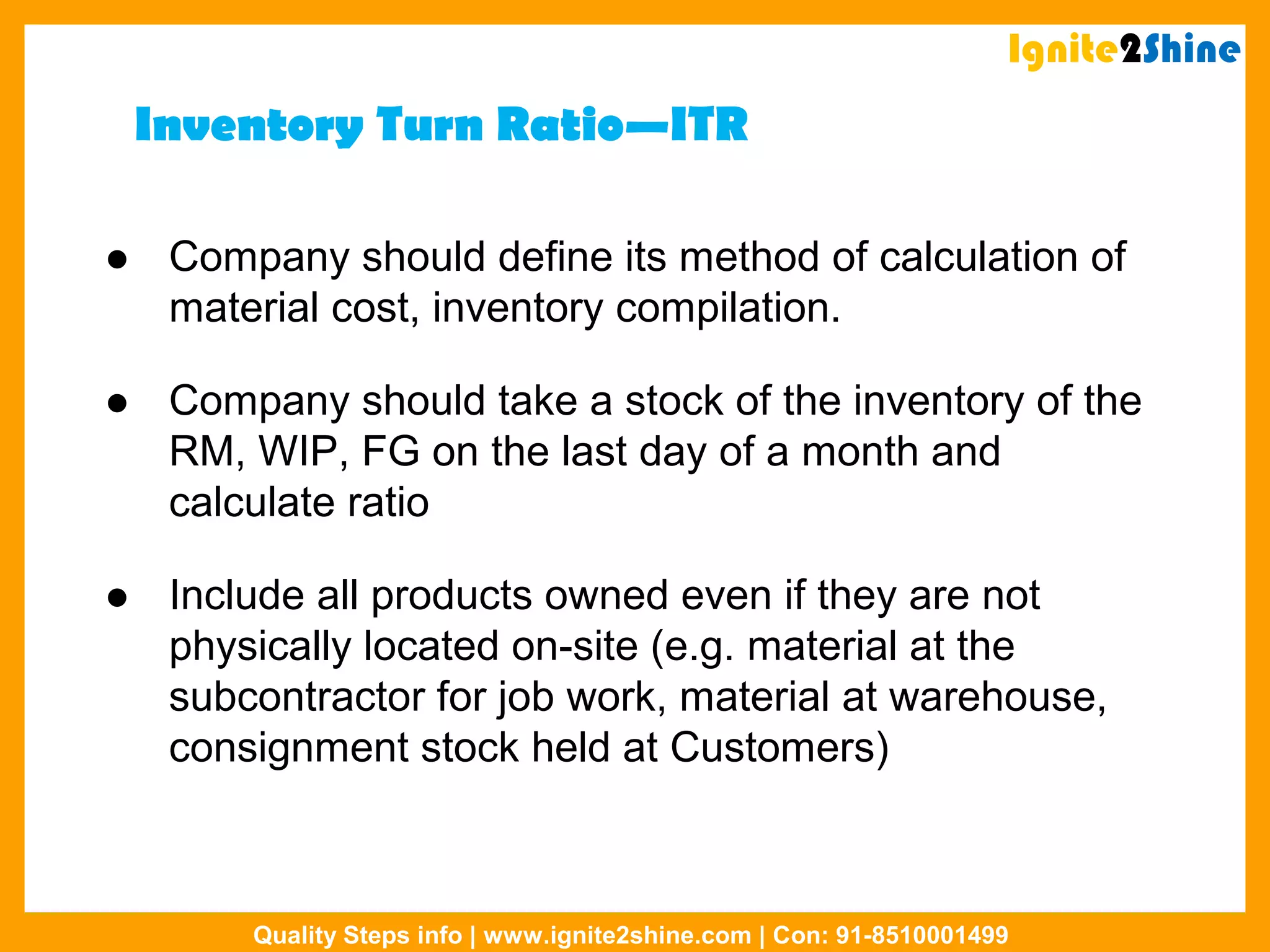 Ignite2Shine

Inventory Turn Ratio—ITR

● Company should define its method of calculation of material cost, inventory compilation.

● Company should take a stock of the inventory of the RM, WIP, FG on the last day of a month and calculate ratio

● Include all products owned even if they are not physically located on-site (e.g. material at the subcontractor for job work, material at warehouse, consignment stock held at Customers)

Quality Steps info | www.ignite2shine.com | Con: 91-8510001499